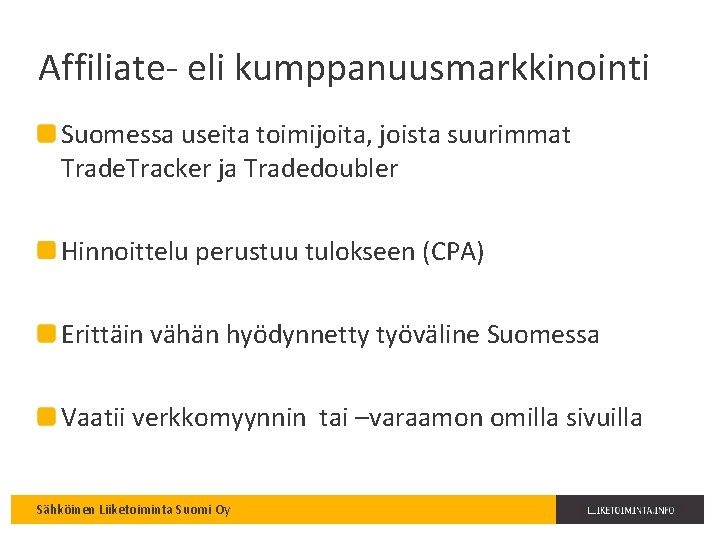 Affiliate- eli kumppanuusmarkkinointi

Suomessa useita toimijoita, joista suurimmat TradeTracker ja Tradedoubler

Hinnoittelu perustuu tulokseen (CPA)

Erittäin vähän hyödynnetty työväline Suomessa

Vaatii verkkomyynnin tai –varaamon omilla sivuilla

Sähköinen Liiketoiminta Suomi Oy

LIIKETOIMINTA.INFO